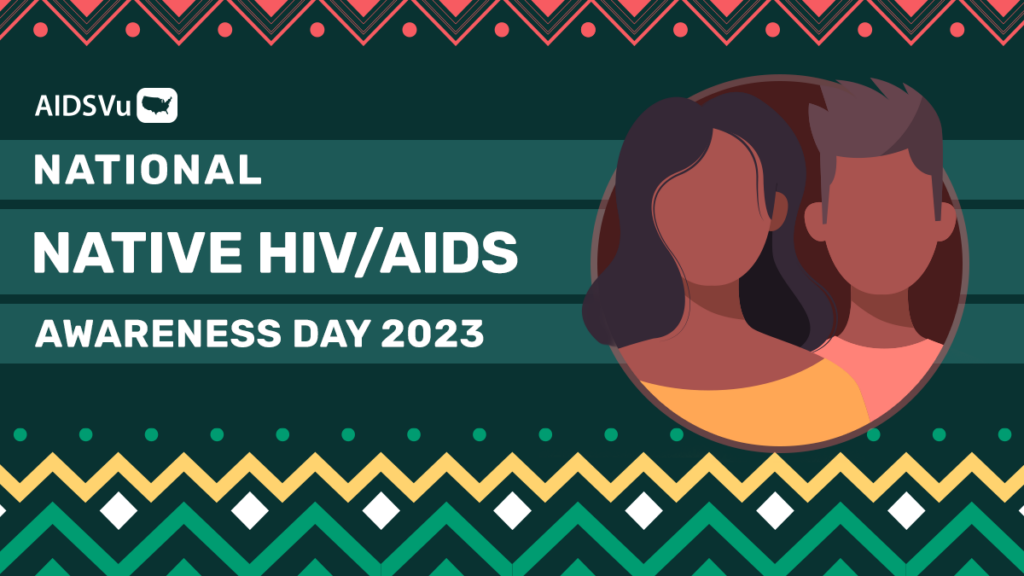 AIDSVu

NATIONAL

NATIVE HIV/AIDS

AWARENESS DAY 2023